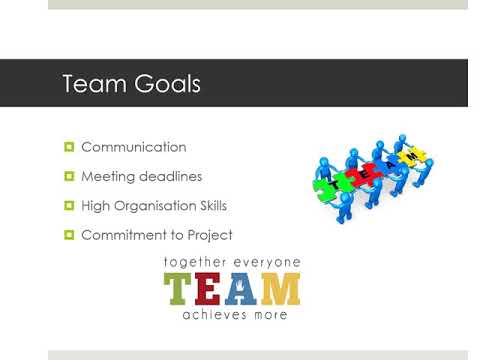 Team Goals

Communication

Meeting deadlines

High Organisation Skills

Commitment to Project

T E A M

together everyone
TEAM
achieves more